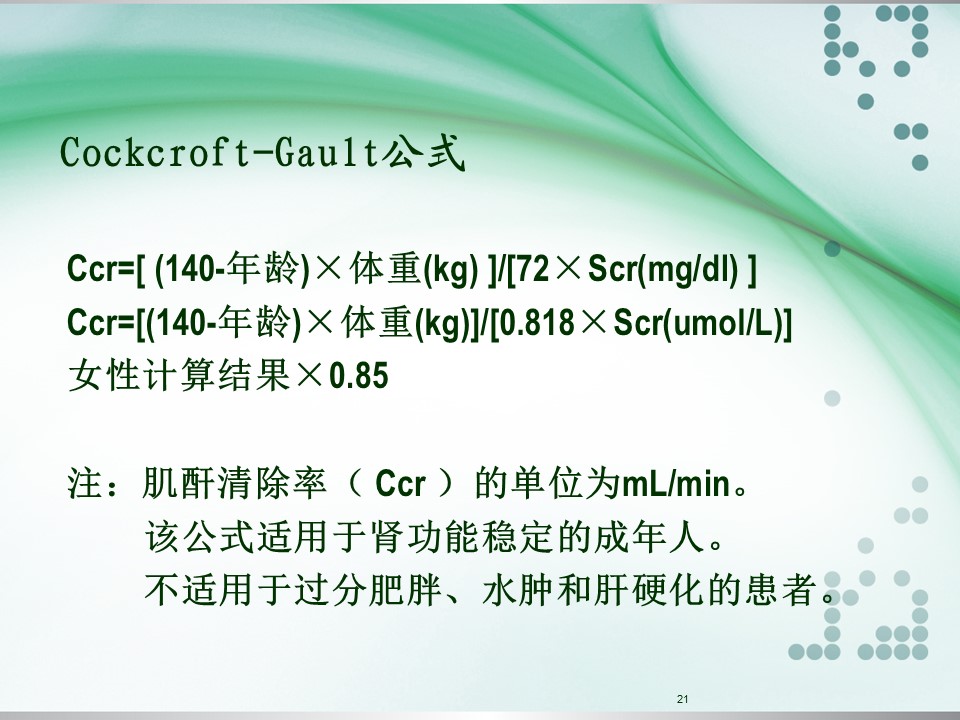 Cockcroft-Gault公式

Ccr=[ (140-年龄)×体重(kg) ]/[72×Scr(mg/dl) ]
Ccr=[(140-年龄)×体重(kg)]/[0.818×Scr(umol/L)]
女性计算结果×0.85

注：肌酐清除率（ Ccr ）的单位为mL/min。
该公式适用于肾功能稳定的成年人。
不适用于过分肥胖、水肿和肝硬化的患者。

21